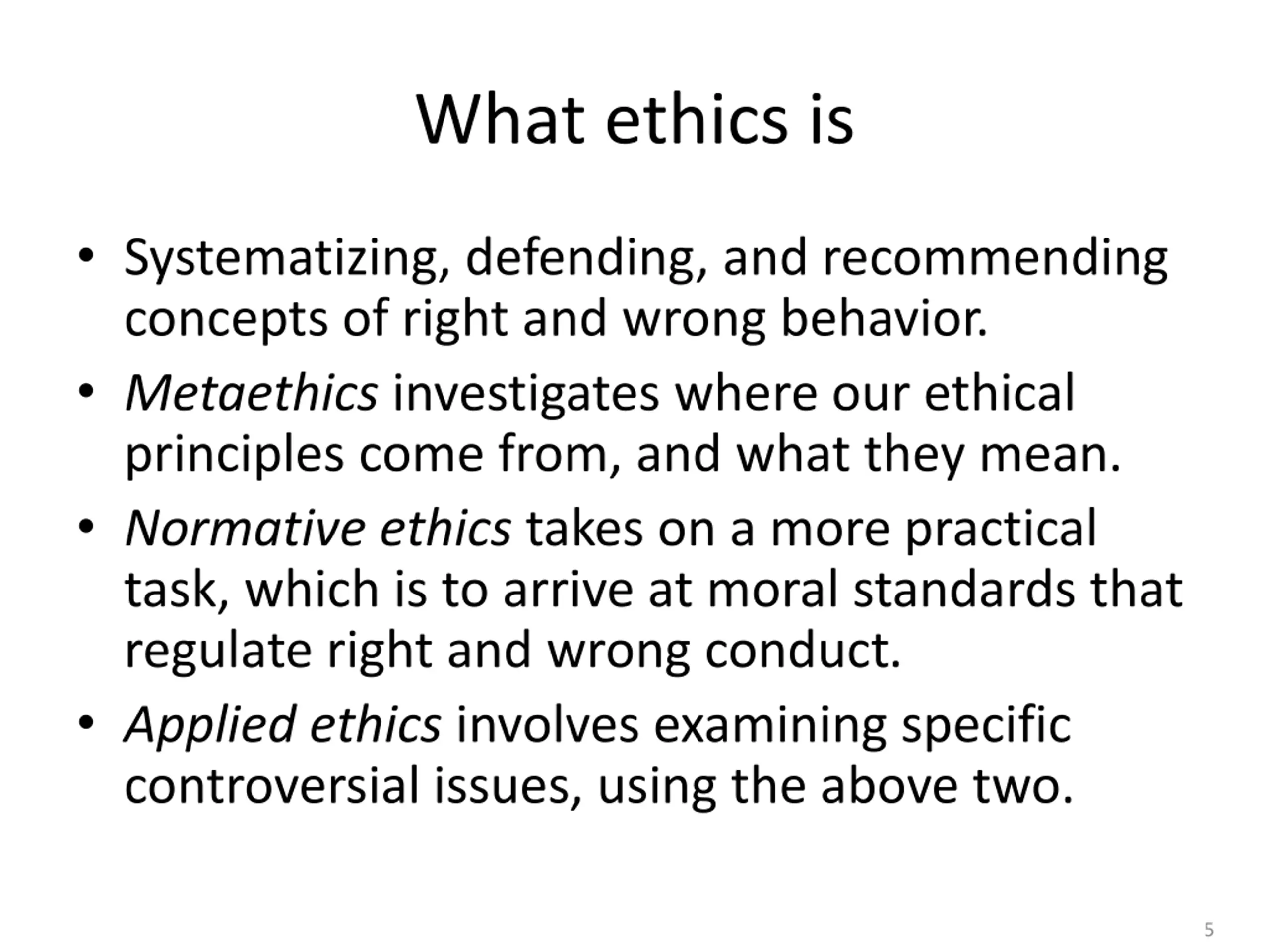 What ethics is

• Systematizing, defending, and recommending concepts of right and wrong behavior.

• Metaethics investigates where our ethical principles come from, and what they mean.

• Normative ethics takes on a more practical task, which is to arrive at moral standards that regulate right and wrong conduct.

• Applied ethics involves examining specific controversial issues, using the above two.

5